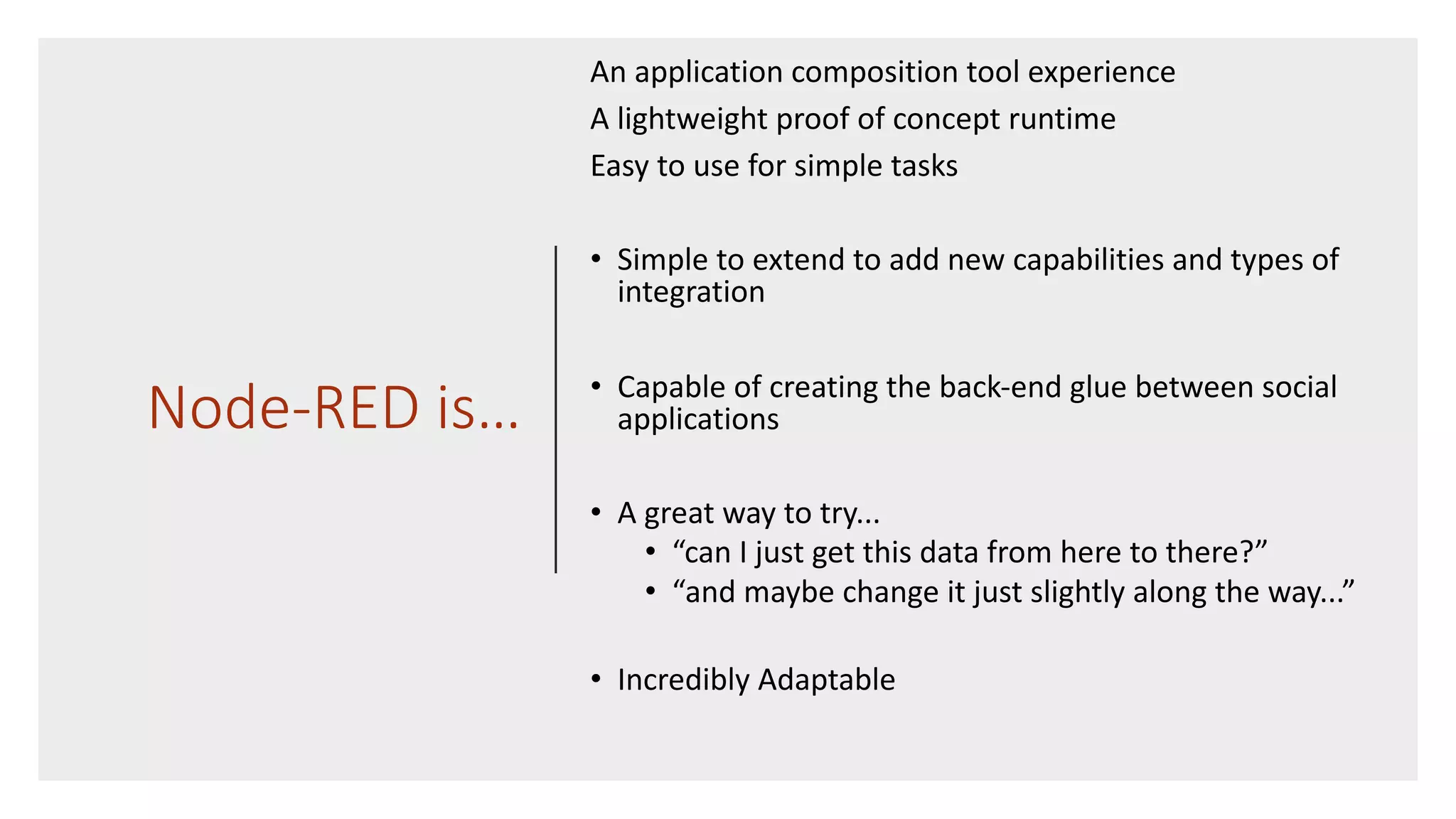 Node-RED is...

An application composition tool experience

A lightweight proof of concept runtime

Easy to use for simple tasks

• Simple to extend to add new capabilities and types of integration

• Capable of creating the back-end glue between social applications

• A great way to try...
  • “can I just get this data from here to there?”
  • “and maybe change it just slightly along the way...”

• Incredibly Adaptable